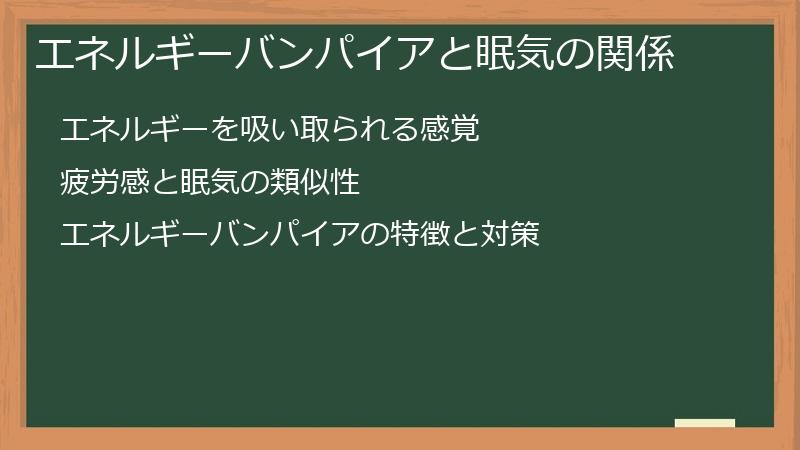 エネルギーバンパイアと眠気の関係

エネルギーを吸い取られる感覚

疲労感と眠気の類似性

エネルギーバンパイアの特徴と対策